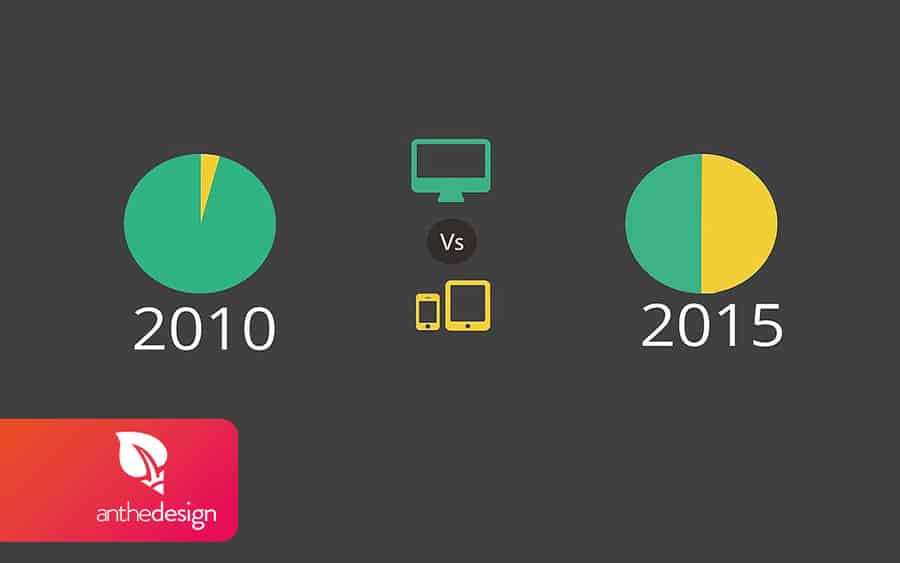 2010

Vs

2015

anthedesign